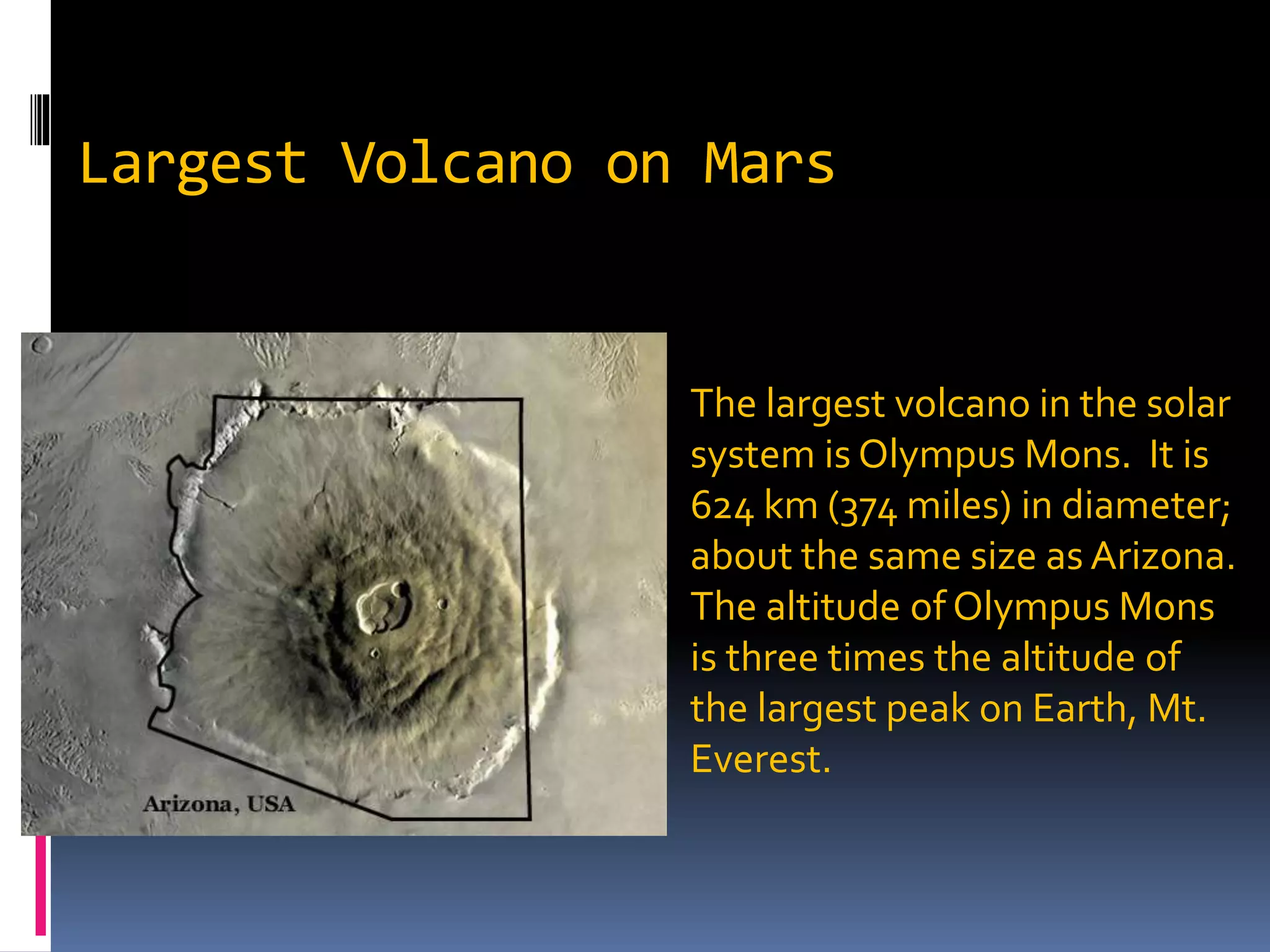 Largest Volcano on Mars

Arizona, USA

The largest volcano in the solar system is Olympus Mons. It is 624 km (374 miles) in diameter; about the same size as Arizona. The altitude of Olympus Mons is three times the altitude of the largest peak on Earth, Mt. Everest.